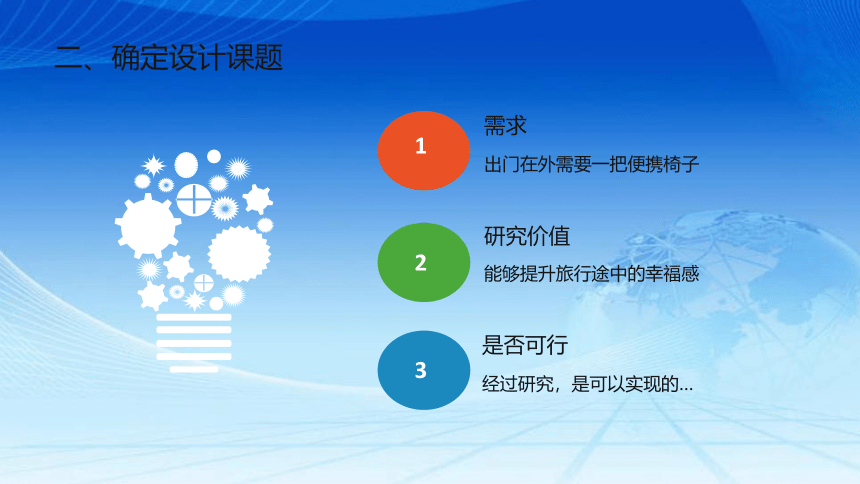 二、确定设计课题

1

需求

出门在外需要一把便携椅子

2

研究价值

能够提升旅行途中的幸福感

3

是否可行

经过研究，是可以实现的…